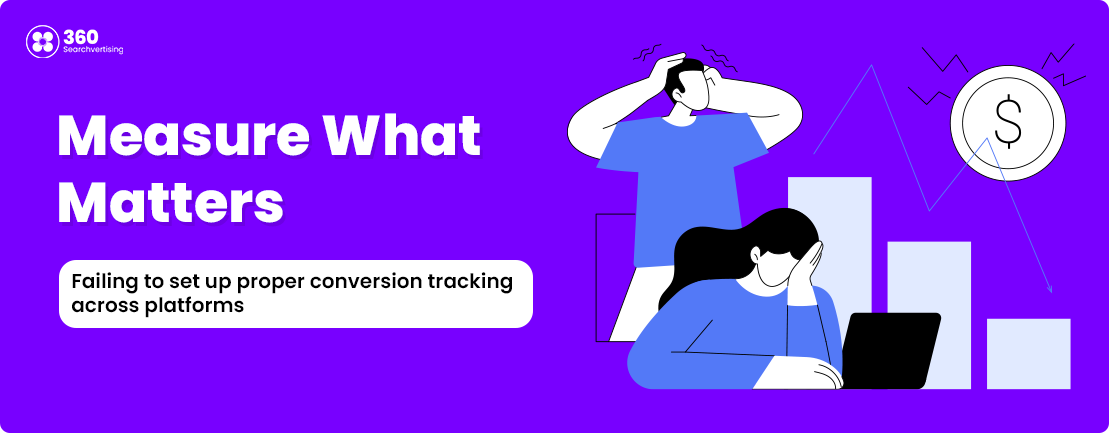 360 Searchvertising

Measure What Matters

Failing to set up proper conversion tracking across platforms

$